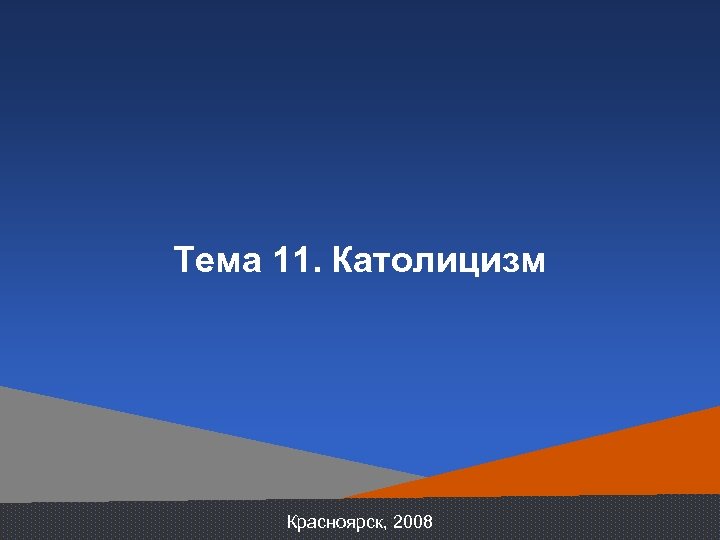 Тема 11. Католицизм

Красноярск, 2008